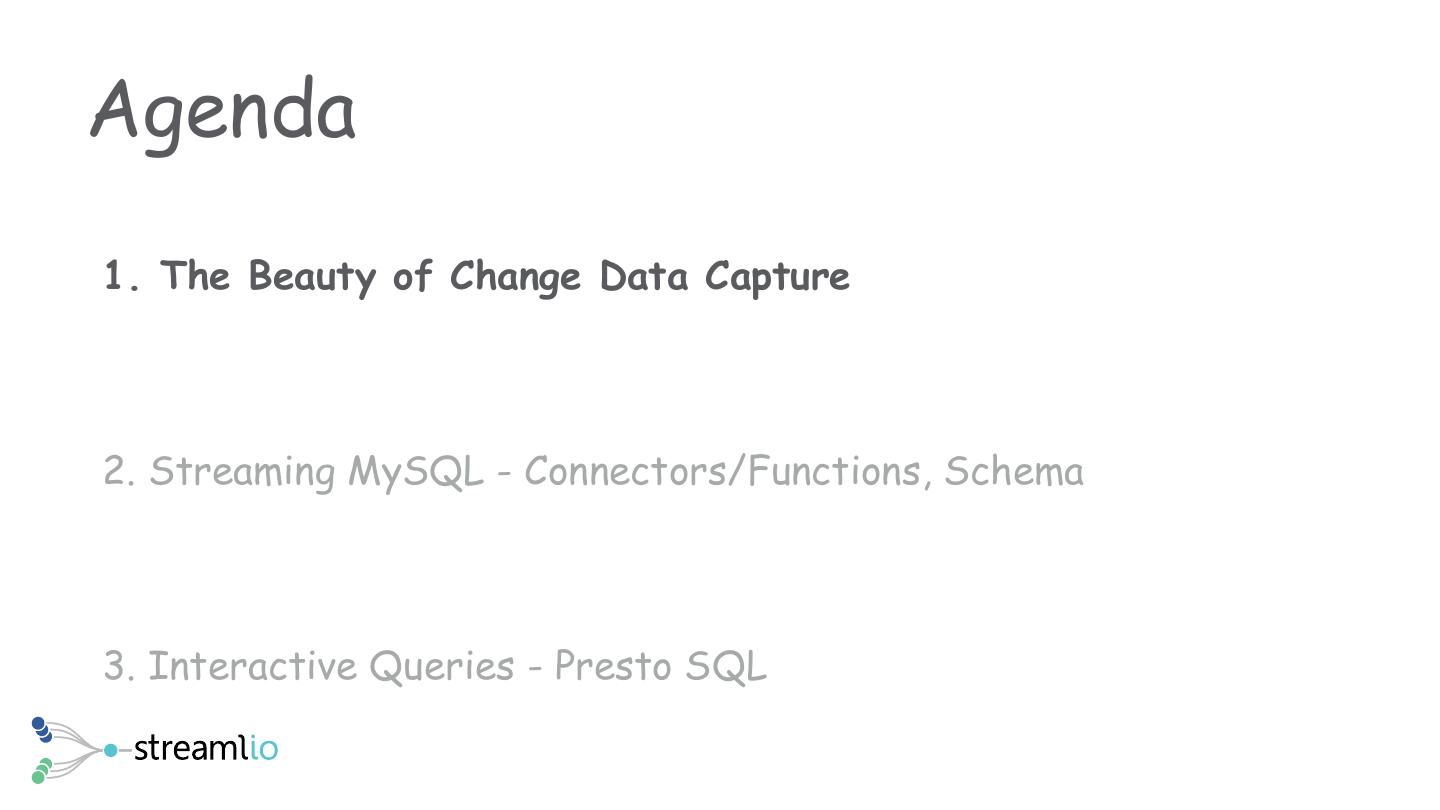 Agenda

1. The Beauty of Change Data Capture

2. Streaming MySQL - Connectors/Functions, Schema

3. Interactive Queries - Presto SQL

streamlio